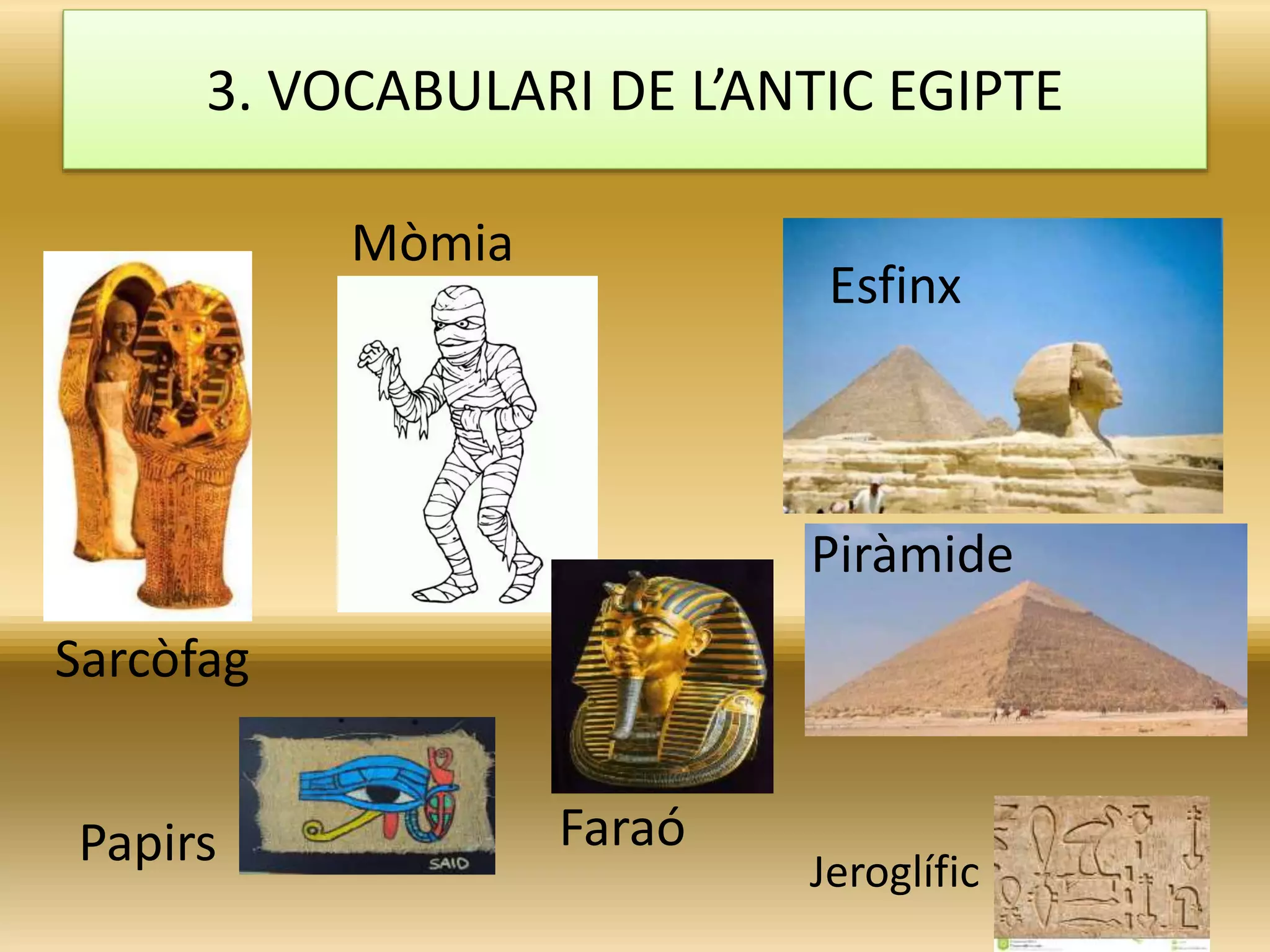 3. VOCABULARI DE L'ANTIC EGIPTE

Mòmia

Esfinx

Piràmide

Sarcòfag

Papirs

SAID

Faraó

Jeroglífic